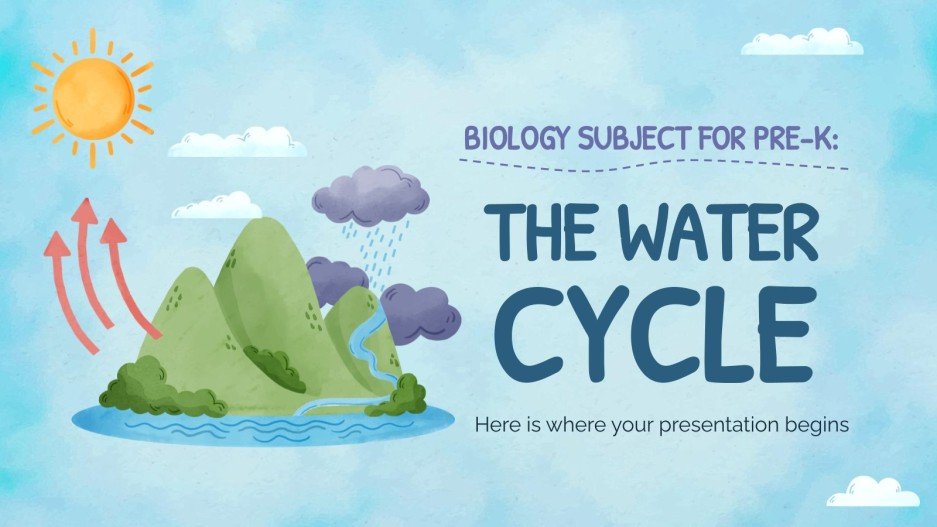 BIOLOGY SUBJECT FOR PRE-K:

THE WATER CYCLE

Here is where your presentation begins